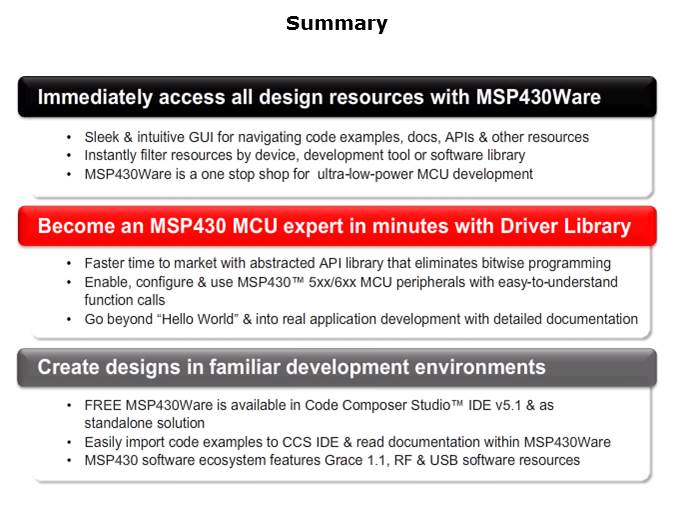 Summary

Immediately access all design resources with MSP430Ware

• Sleek & intuitive GUI for navigating code examples, docs, APIs & other resources
• Instantly filter resources by device, development tool or software library
• MSP430Ware is a one stop shop for ultra-low-power MCU development

Become an MSP430 MCU expert in minutes with Driver Library

• Faster time to market with abstracted API library that eliminates bitwise programming
• Enable, configure & use MSP430™ 5xx/6xx MCU peripherals with easy-to-understand function calls
• Go beyond "Hello World" & into real application development with detailed documentation

Create designs in familiar development environments

• FREE MSP430Ware is available in Code Composer Studio™ IDE v5.1 & as standalone solution
• Easily import code examples to CCS IDE & read documentation within MSP430Ware
• MSP430 software ecosystem features Grace 1.1, RF & USB software resources